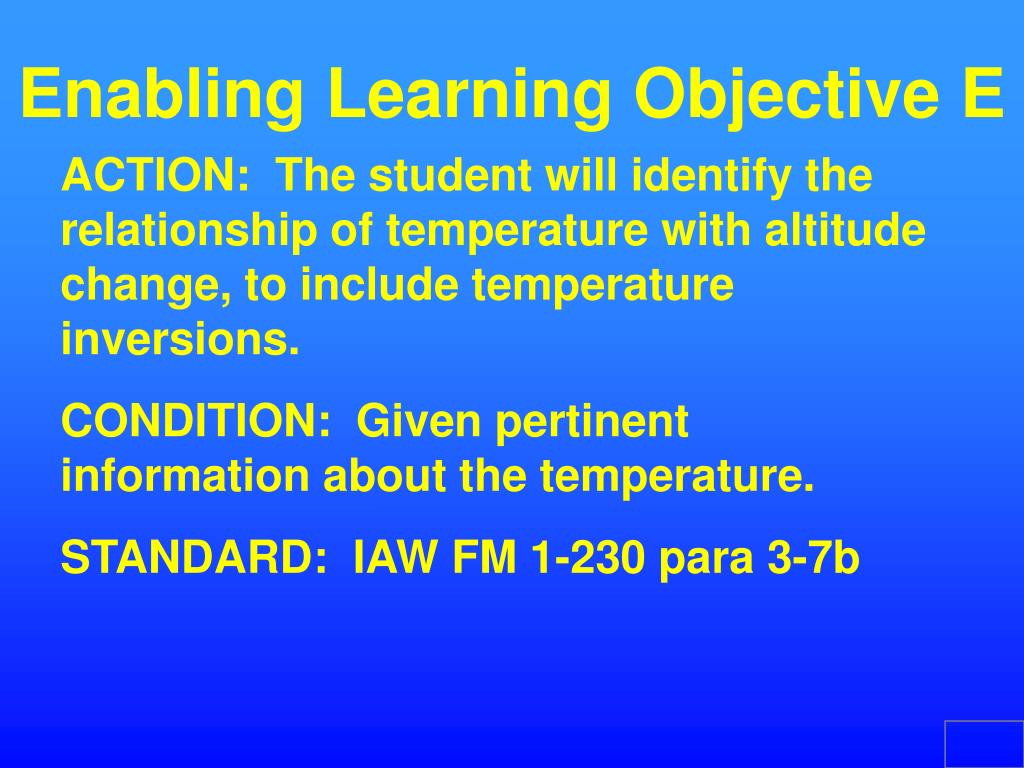 Enabling Learning Objective E

ACTION: The student will identify the relationship of temperature with altitude change, to include temperature inversions.

CONDITION: Given pertinent information about the temperature.

STANDARD: IAW FM 1-230 para 3-7b